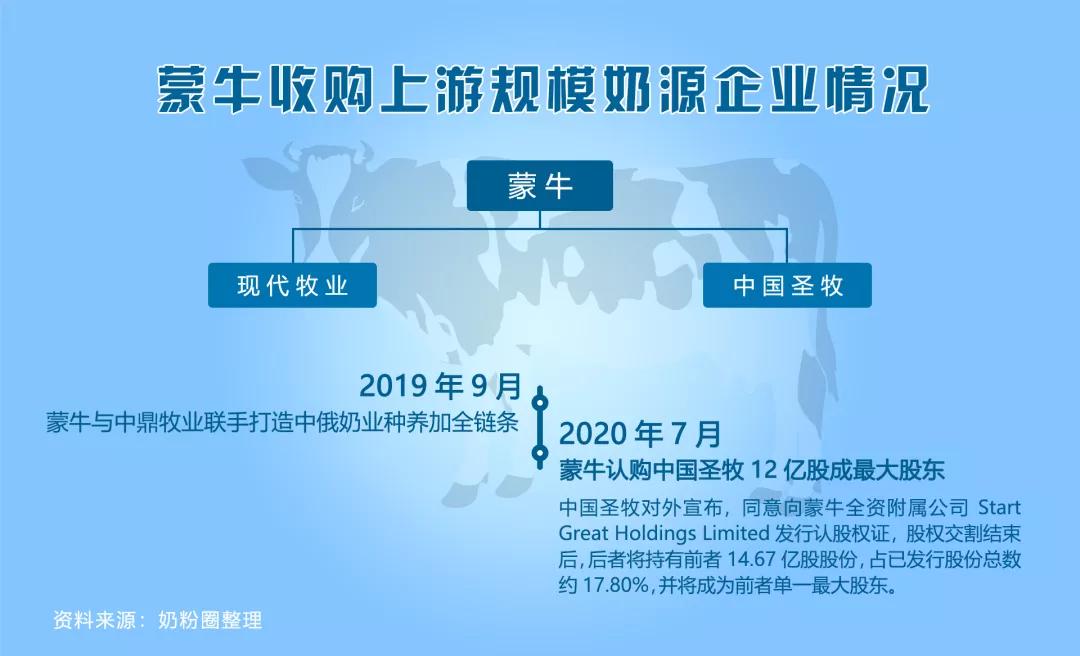 蒙牛收购上游规模奶源企业情况

蒙牛

现代牧业

中国圣牧

2019 年 9 月
蒙牛与中鼎牧业联手打造中俄奶业种养加全链条

2020 年 7 月
蒙牛认购中国圣牧 12 亿股成最大股东

中国圣牧对外宣布，同意向蒙牛全资附属公司 Start Great Holdings Limited 发行认股权证，股权交割结束后，后者将持有前者 14.67 亿股股份，占已发行股份总数约 17.80%，并将成为前者单一最大股东。

资料来源：奶粉圈整理